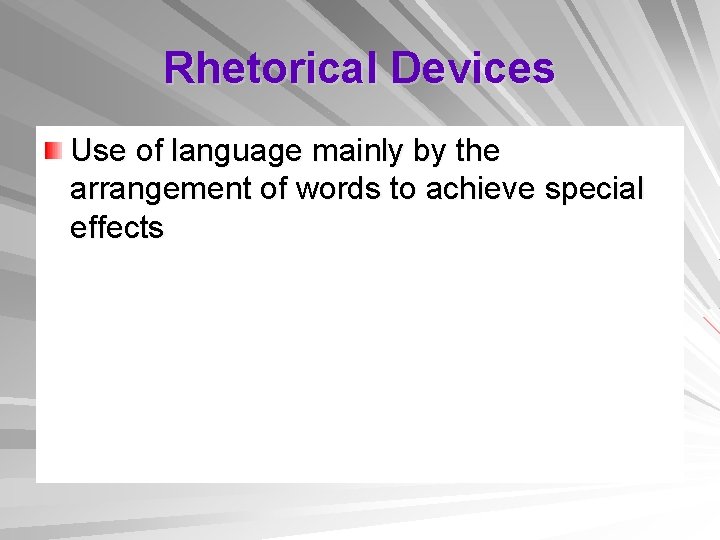 Rhetorical Devices

Use of language mainly by the arrangement of words to achieve special effects